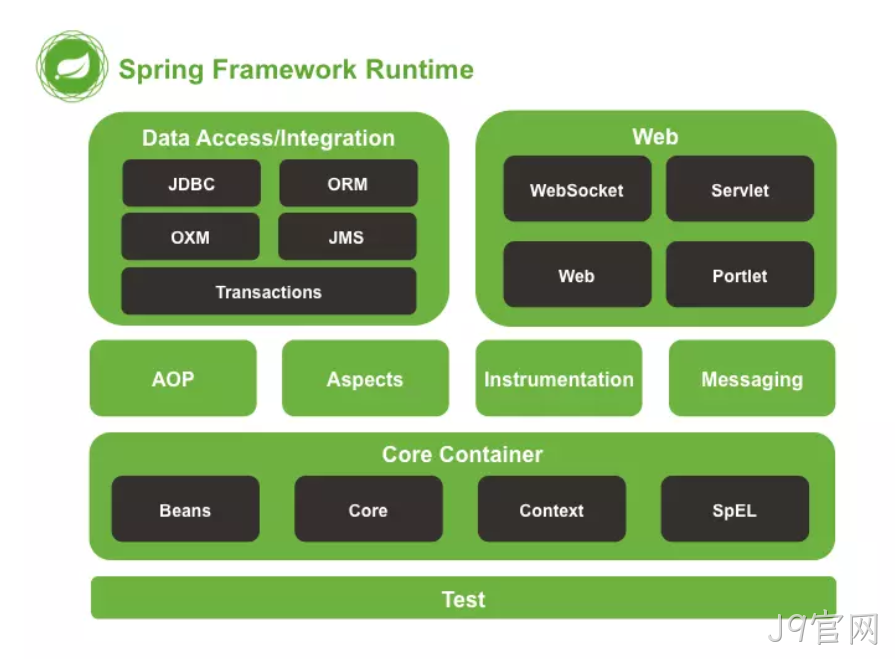 Spring Framework Runtime

Data Access/Integration

JDBC

ORM

OXM

JMS

Transactions

Web

WebSocket

Servlet

Web

Portlet

AOP

Aspects

Instrumentation

Messaging

Core Container

Beans

Core

Context

SpEL

Test

J9官网